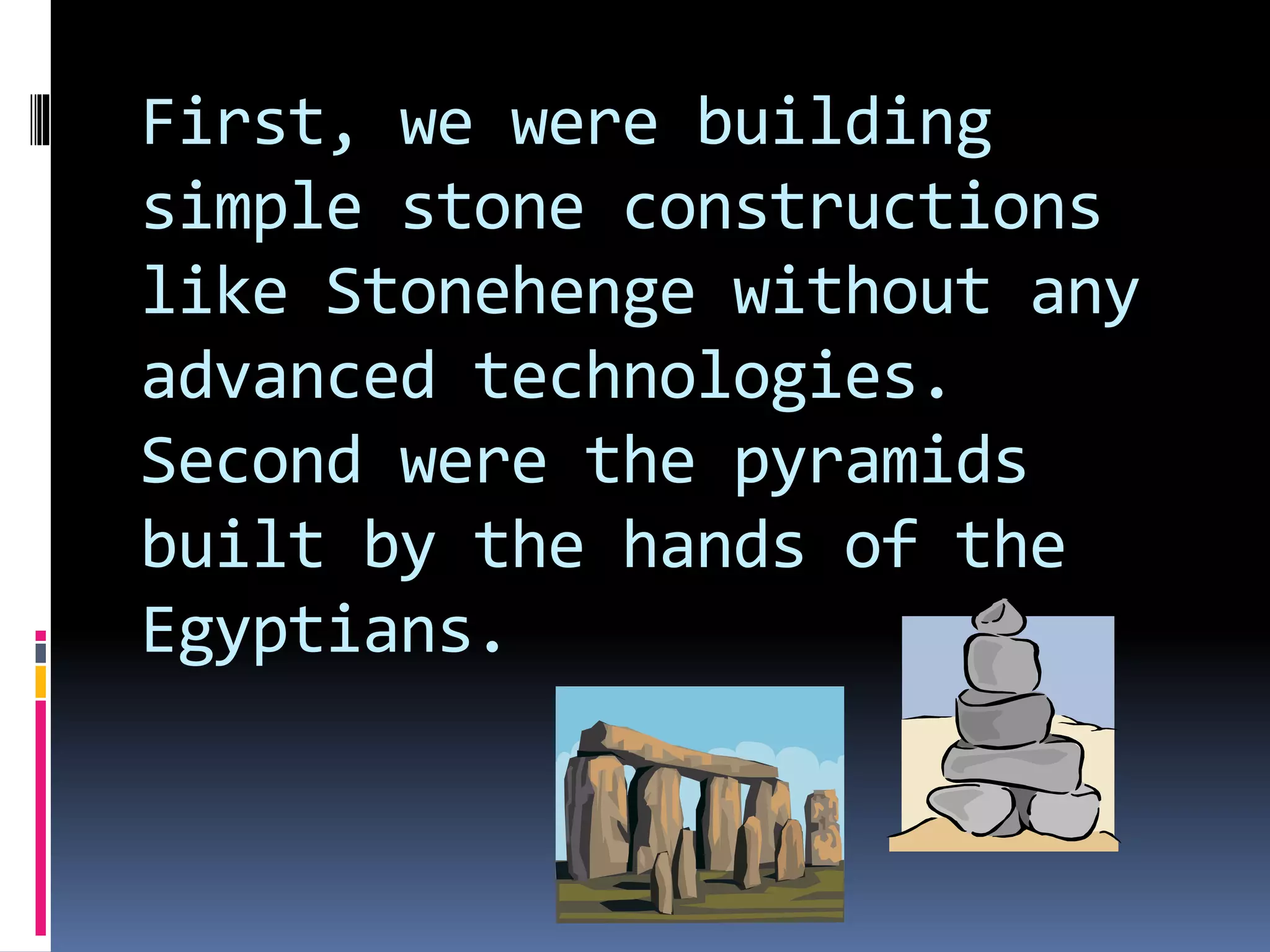 First, we were building simple stone constructions like Stonehenge without any advanced technologies. Second were the pyramids built by the hands of the Egyptians.